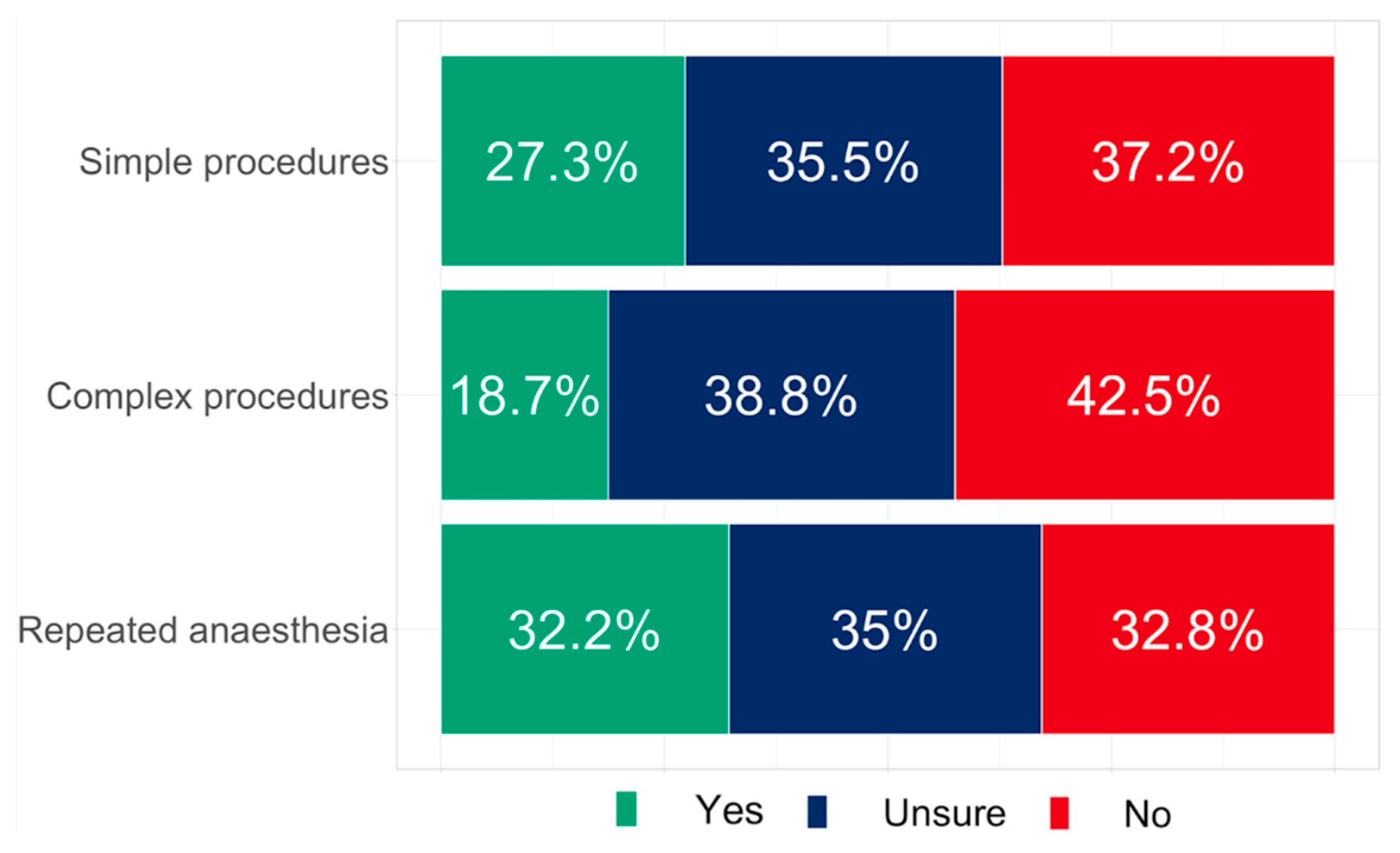 Simple procedures
27.3%
35.5%
37.2%

Complex procedures
18.7%
38.8%
42.5%

Repeated anaesthesia
32.2%
35%
32.8%

Yes Unsure No